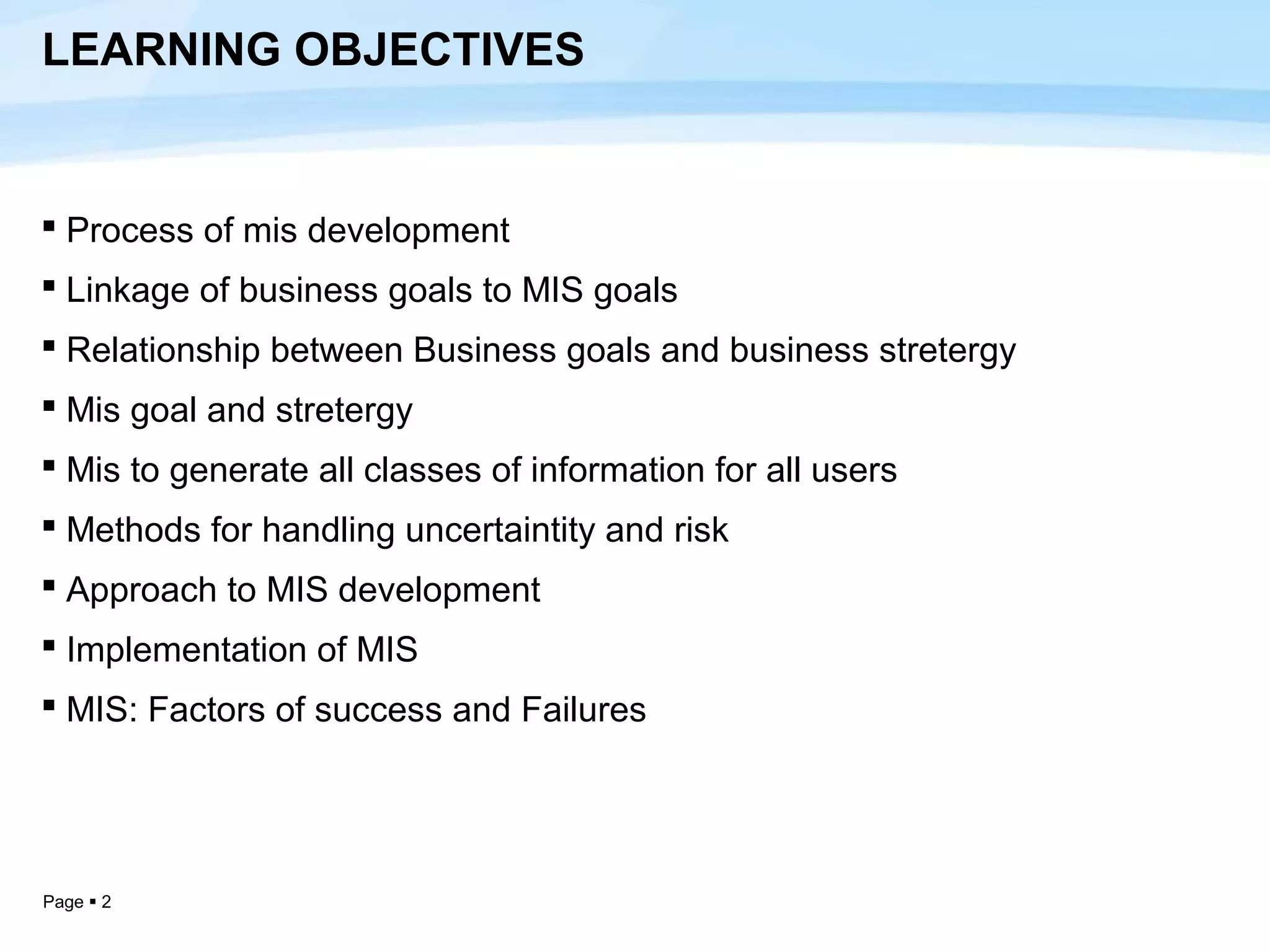 LEARNING OBJECTIVES

▪ Process of mis development

▪ Linkage of business goals to MIS goals

▪ Relationship between Business goals and business stretergy

▪ Mis goal and stretergy

▪ Mis to generate all classes of information for all users

▪ Methods for handling uncertaintity and risk

▪ Approach to MIS development

▪ Implementation of MIS

▪ MIS: Factors of success and Failures

Page ▪ 2